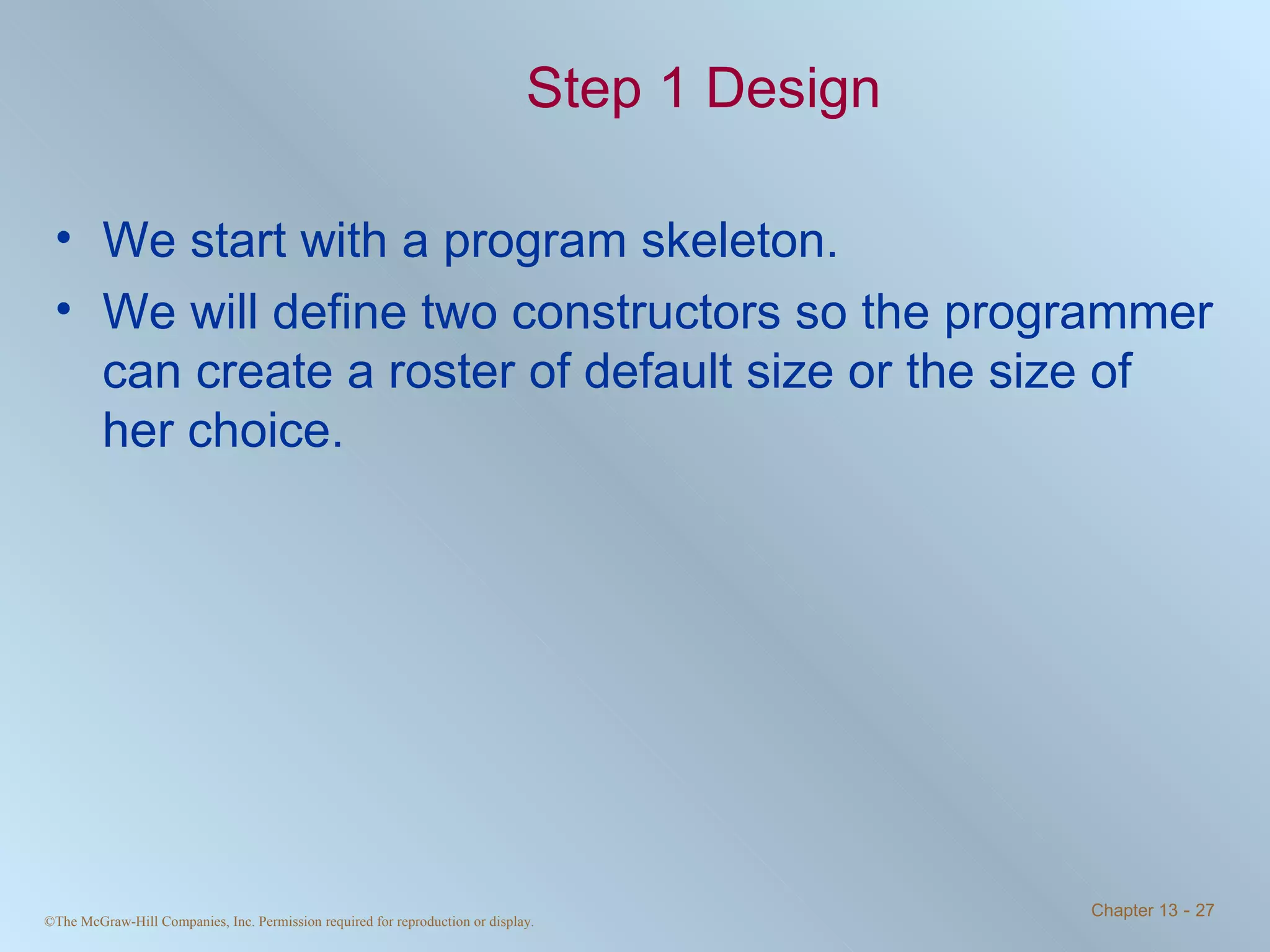 Step 1 Design

• We start with a program skeleton.
• We will define two constructors so the programmer can create a roster of default size or the size of her choice.

©The McGraw-Hill Companies, Inc. Permission required for reproduction or display.

Chapter 13 - 27